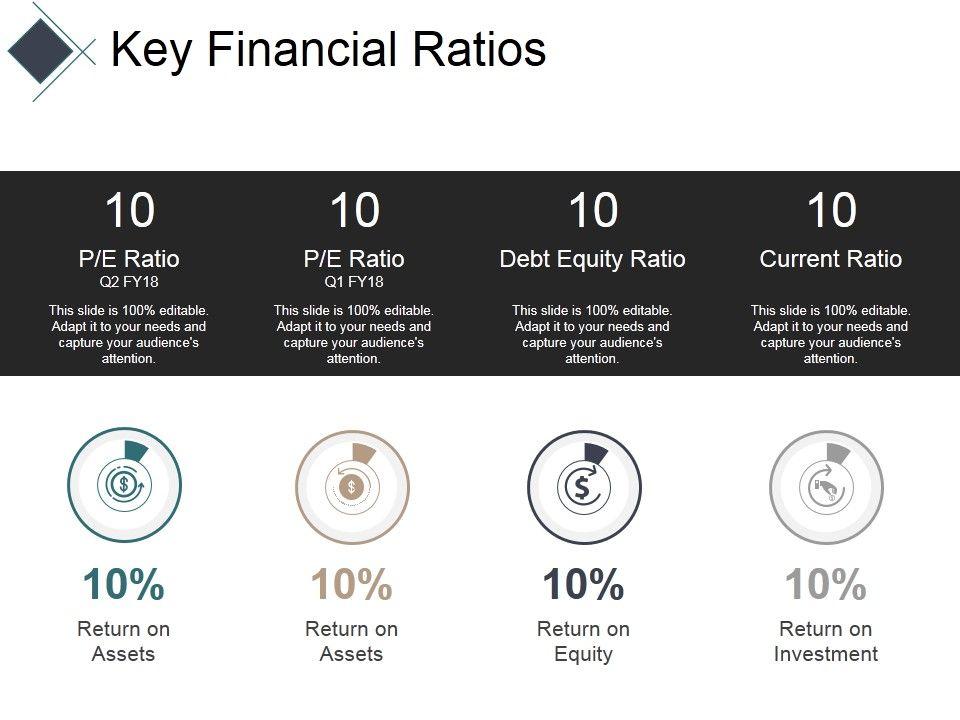 Key Financial Ratios

10
P/E Ratio
Q2 FY18
This slide is 100% editable. Adapt it to your needs and capture your audience's attention.

10
P/E Ratio
Q1 FY18
This slide is 100% editable. Adapt it to your needs and capture your audience's attention.

10
Debt Equity Ratio
This slide is 100% editable. Adapt it to your needs and capture your audience's attention.

10
Current Ratio
This slide is 100% editable. Adapt it to your needs and capture your audience's attention.

10%
Return on Assets

10%
Return on Assets

10%
Return on Equity

10%
Return on Investment